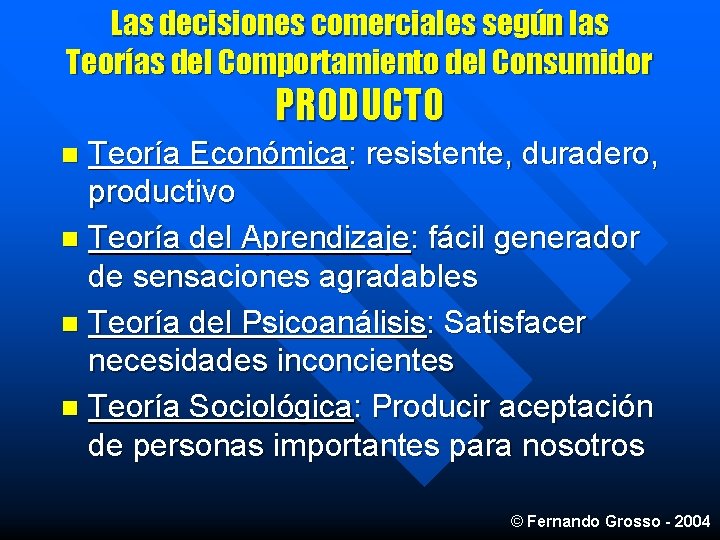 Las decisiones comerciales según las Teorías del Comportamiento del Consumidor
PRODUCTO

- Teoría Económica: resistente, duradero, productivo
- Teoría del Aprendizaje: fácil generador de sensaciones agradables
- Teoría del Psicoanálisis: Satisfacer necesidades inconcientes
- Teoría Sociológica: Producir aceptación de personas importantes para nosotros

© Fernando Grosso - 2004